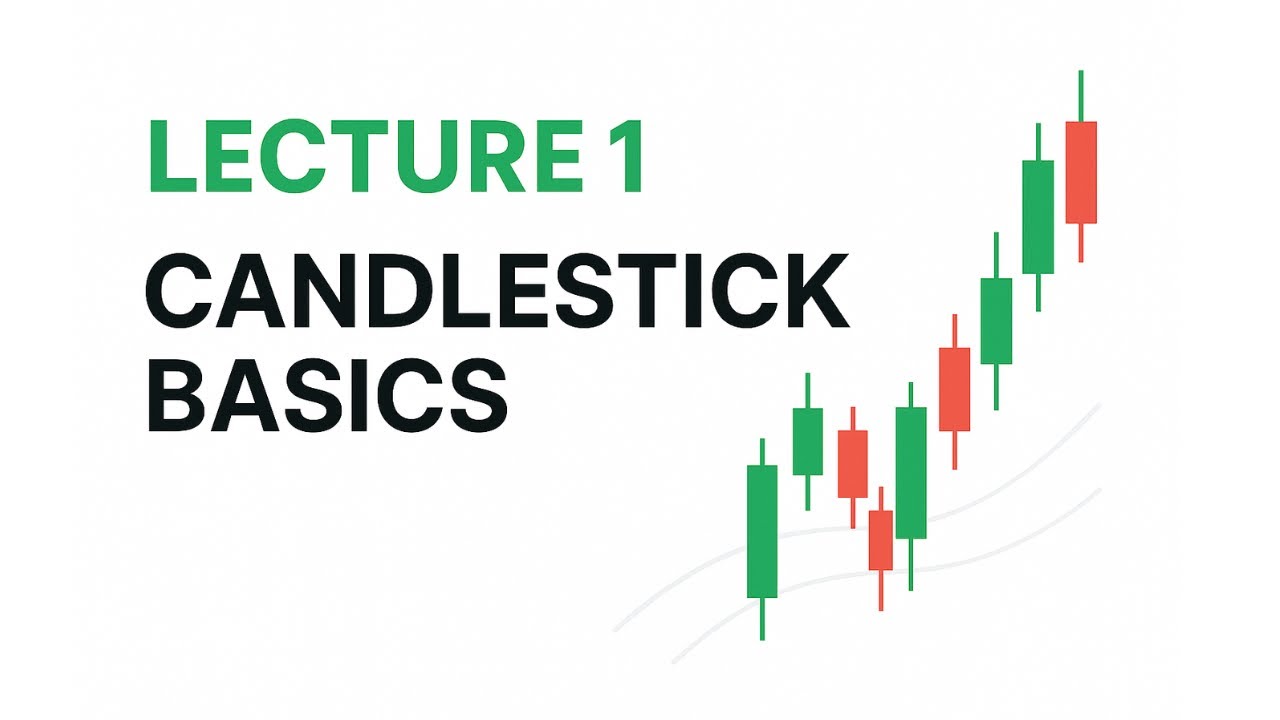 LECTURE 1

CANDLESTICK BASICS